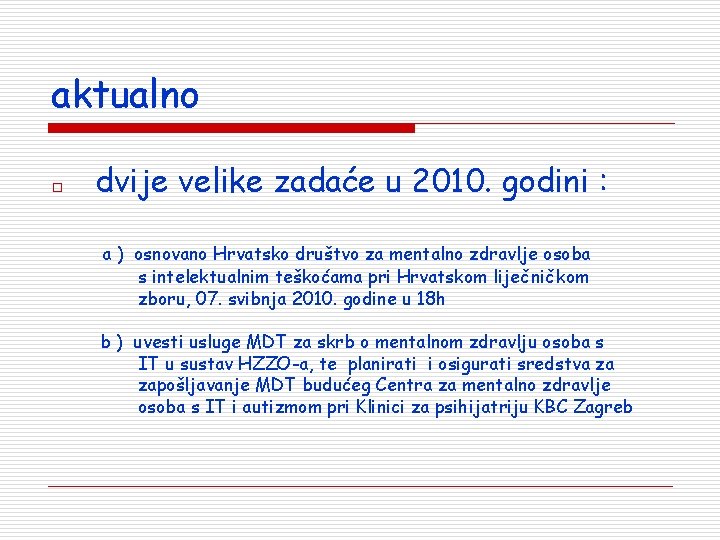 aktualno

dvije velike zadaće u 2010. godini :

a ) osnovano Hrvatsko društvo za mentalno zdravlje osoba s intelektualnim teškoćama pri Hrvatskom liječničkom zboru, 07. svibnja 2010. godine u 18h

b ) uvesti usluge MDT za skrb o mentalnom zdravlju osoba s IT u sustav HZZO-a, te planirati i osigurati sredstva za zapošljavanje MDT budućeg Centra za mentalno zdravlje osoba s IT i autizmom pri Klinici za psihijatriju KBC Zagreb